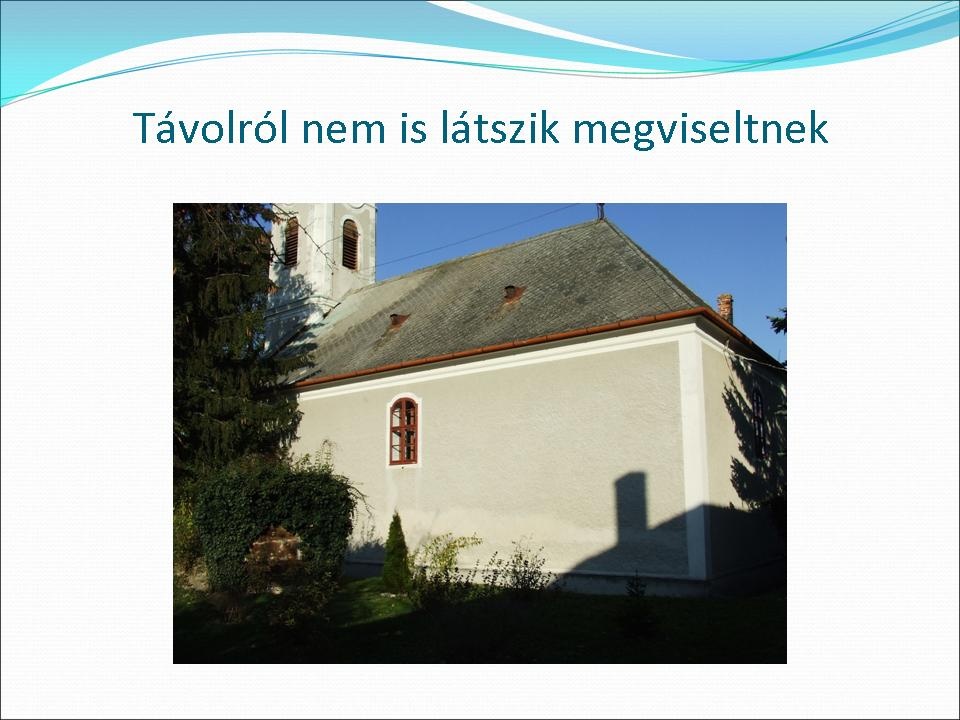 Távolról nem is látszik megviseltnek